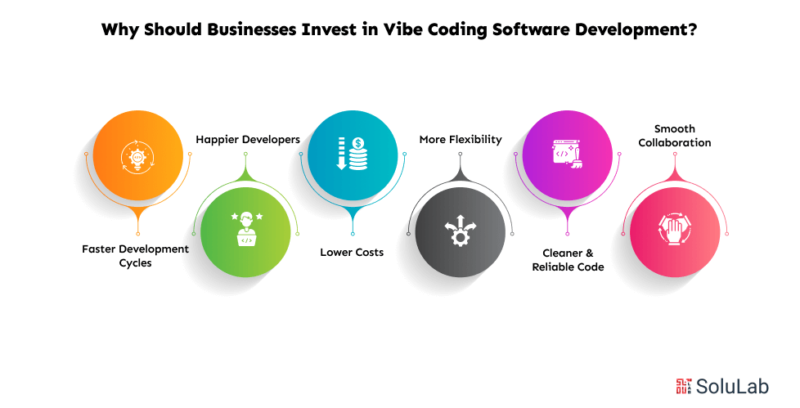 Why Should Businesses Invest in Vibe Coding Software Development?

Faster Development Cycles

Happier Developers

Lower Costs

More Flexibility

Cleaner & Reliable Code

Smooth Collaboration

SoluLab